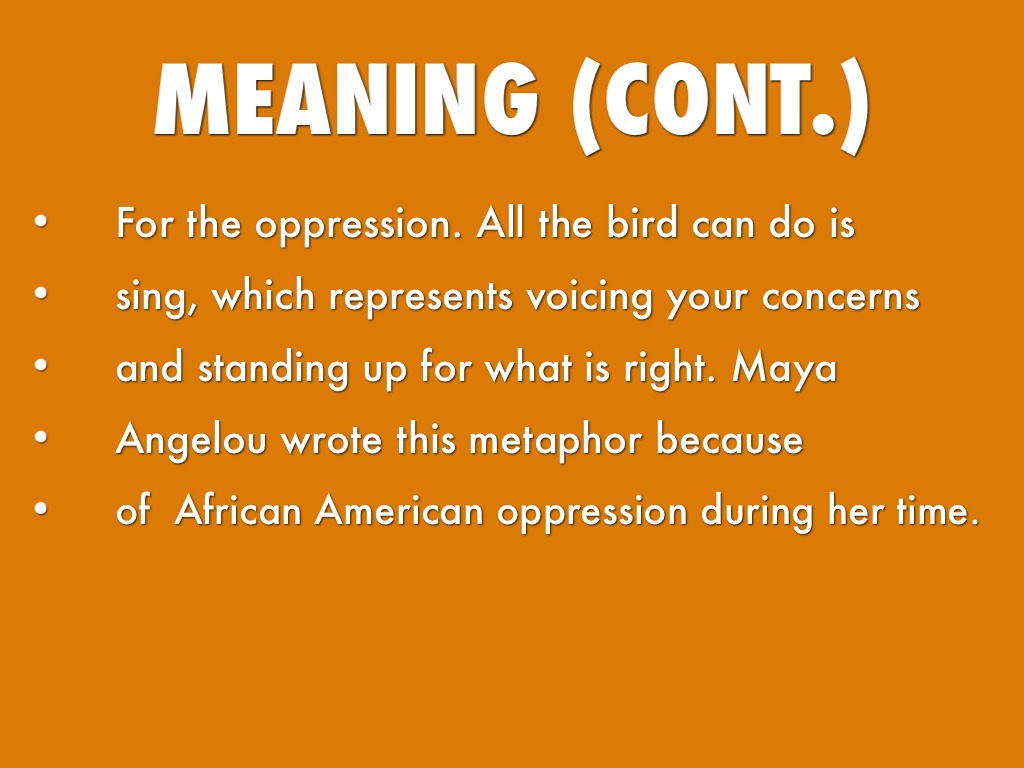 MEANING (CONT.)

• For the oppression. All the bird can do is
• sing, which represents voicing your concerns
• and standing up for what is right. Maya
• Angelou wrote this metaphor because
• of African American oppression during her time.